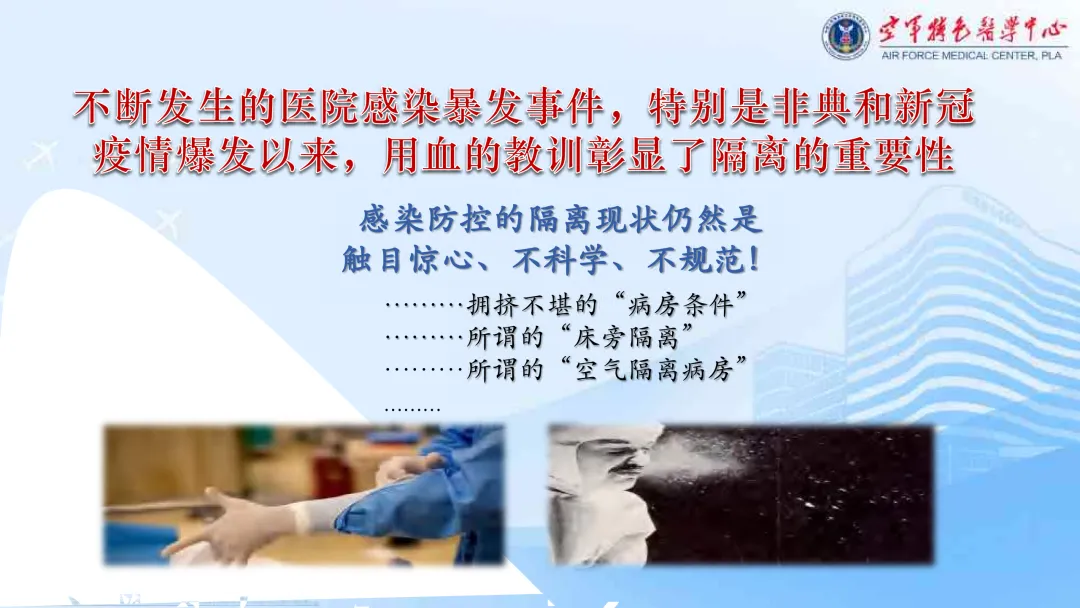 空军特色医学中心
AIR FORCE MEDICAL CENTER, PLA

不断发生的医院感染暴发事件，特别是非典和新冠疫情爆发以来，用血的教训彰显了隔离的重要性

感染防控的隔离现状仍然是触目惊心、不科学、不规范！

………拥挤不堪的“病房条件”
………所谓的“床旁隔离”
………所谓的“空气隔离病房”
………